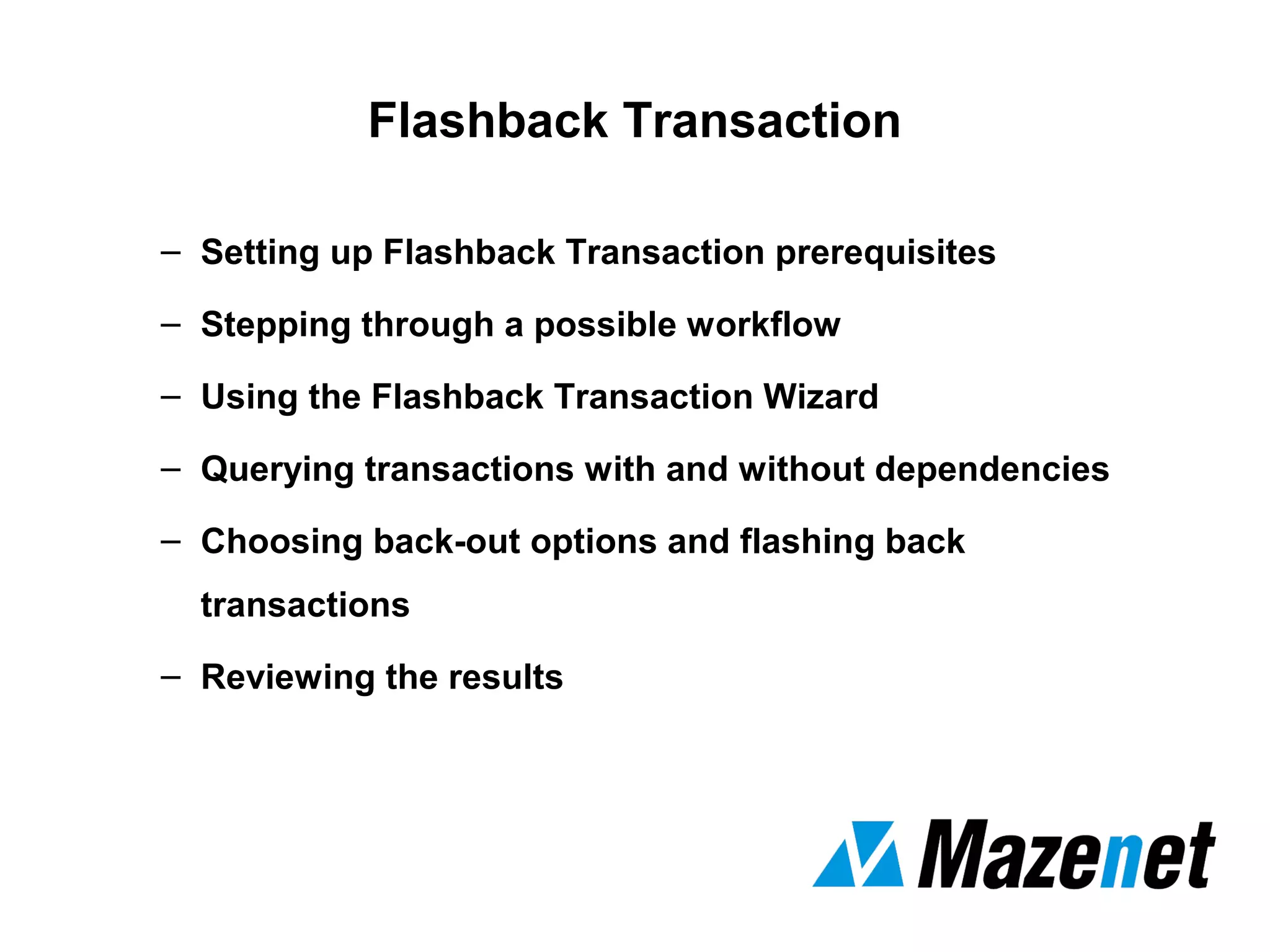 Flashback Transaction

– Setting up Flashback Transaction prerequisites

– Stepping through a possible workflow

– Using the Flashback Transaction Wizard

– Querying transactions with and without dependencies

– Choosing back-out options and flashing back transactions

– Reviewing the results

Mazenet